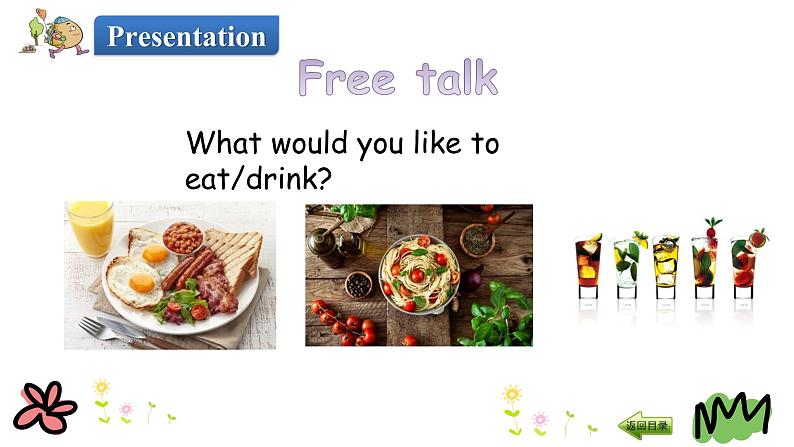 Presentation

Free talk

What would you like to eat/drink?

返回目录